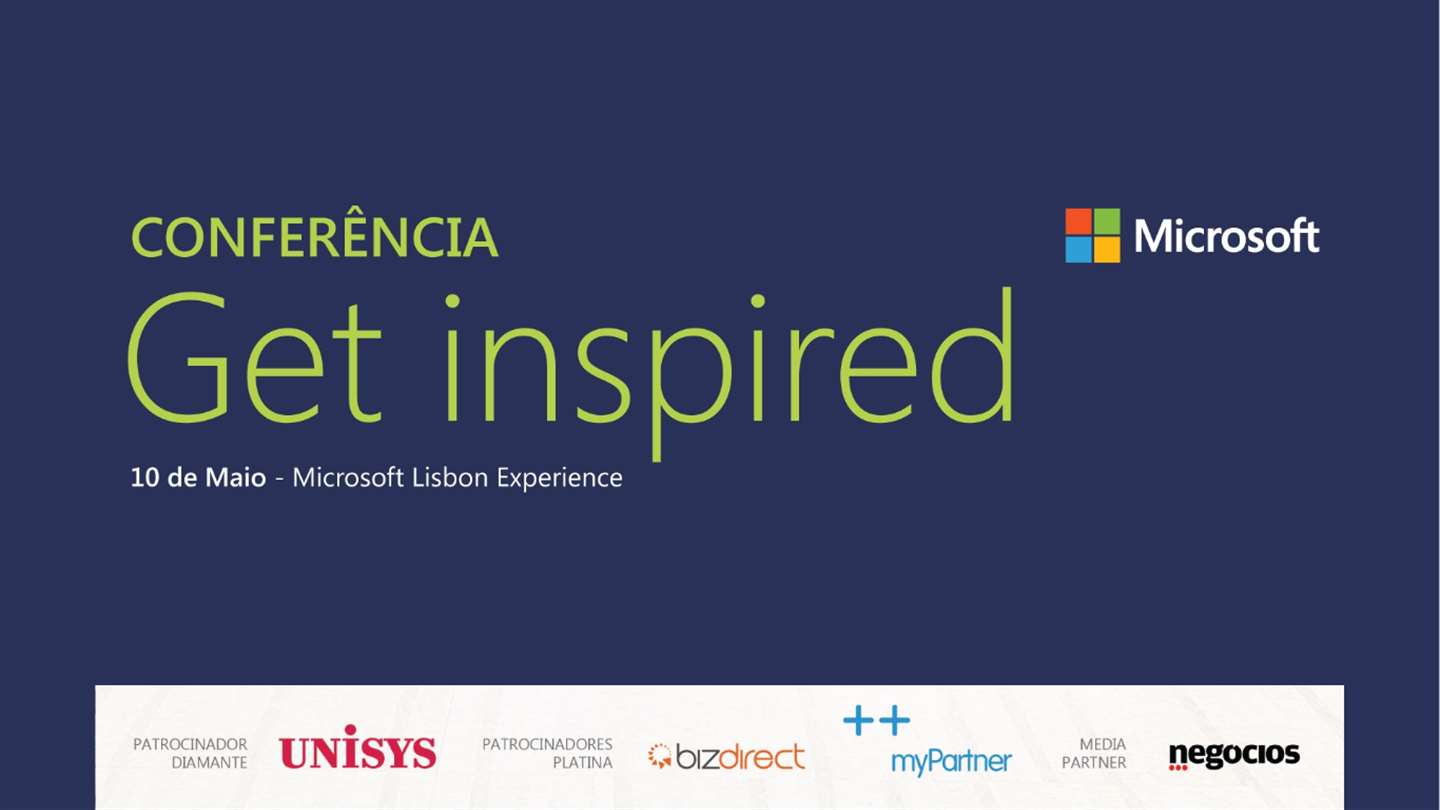 CONFERÊNCIA

Microsoft

Get inspired

10 de Maio - Microsoft Lisbon Experience

PATROCINADOR DIAMANTE UNISYS PATROCINADORES PLATINA bizdirect ++ myPartner MEDIA PARTNER negocios